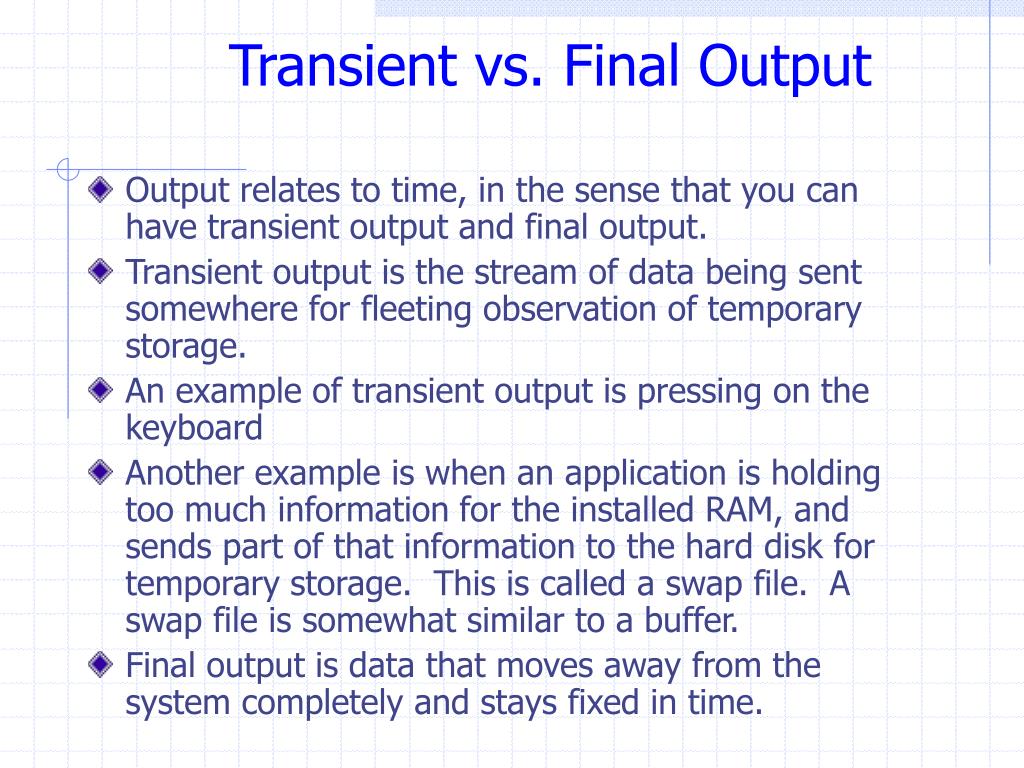 Transient vs. Final Output

Output relates to time, in the sense that you can have transient output and final output.

Transient output is the stream of data being sent somewhere for fleeting observation of temporary storage.

An example of transient output is pressing on the keyboard

Another example is when an application is holding too much information for the installed RAM, and sends part of that information to the hard disk for temporary storage. This is called a swap file. A swap file is somewhat similar to a buffer.

Final output is data that moves away from the system completely and stays fixed in time.